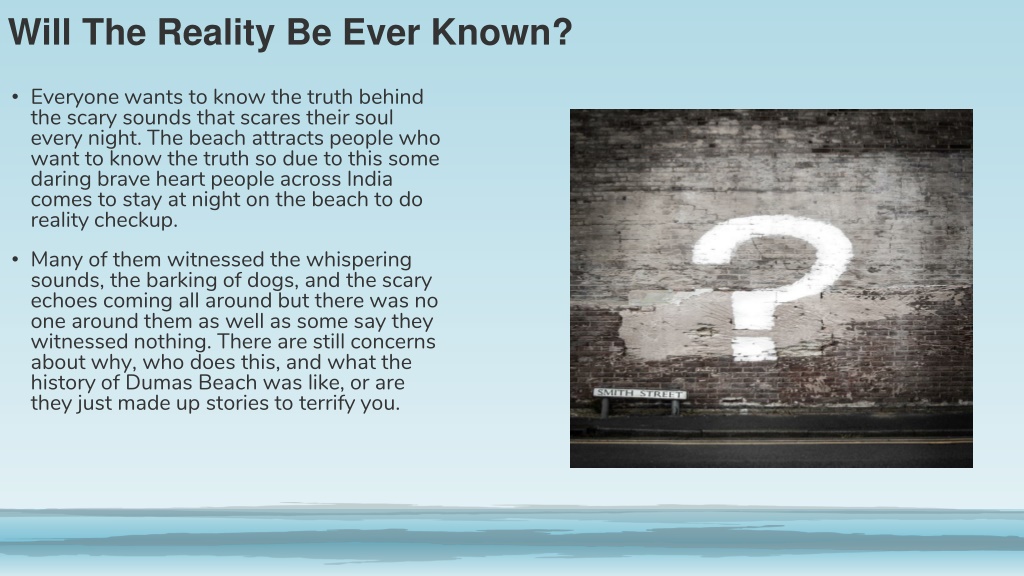 Will The Reality Be Ever Known?

• Everyone wants to know the truth behind the scary sounds that scares their soul every night. The beach attracts people who want to know the truth so due to this some daring brave heart people across India comes to stay at night on the beach to do reality checkup.

• Many of them witnessed the whispering sounds, the barking of dogs, and the scary echoes coming all around but there was no one around them as well as some say they witnessed nothing. There are still concerns about why, who does this, and what the history of Dumas Beach was like, or are they just made up stories to terrify you.

?

SMITH STREET